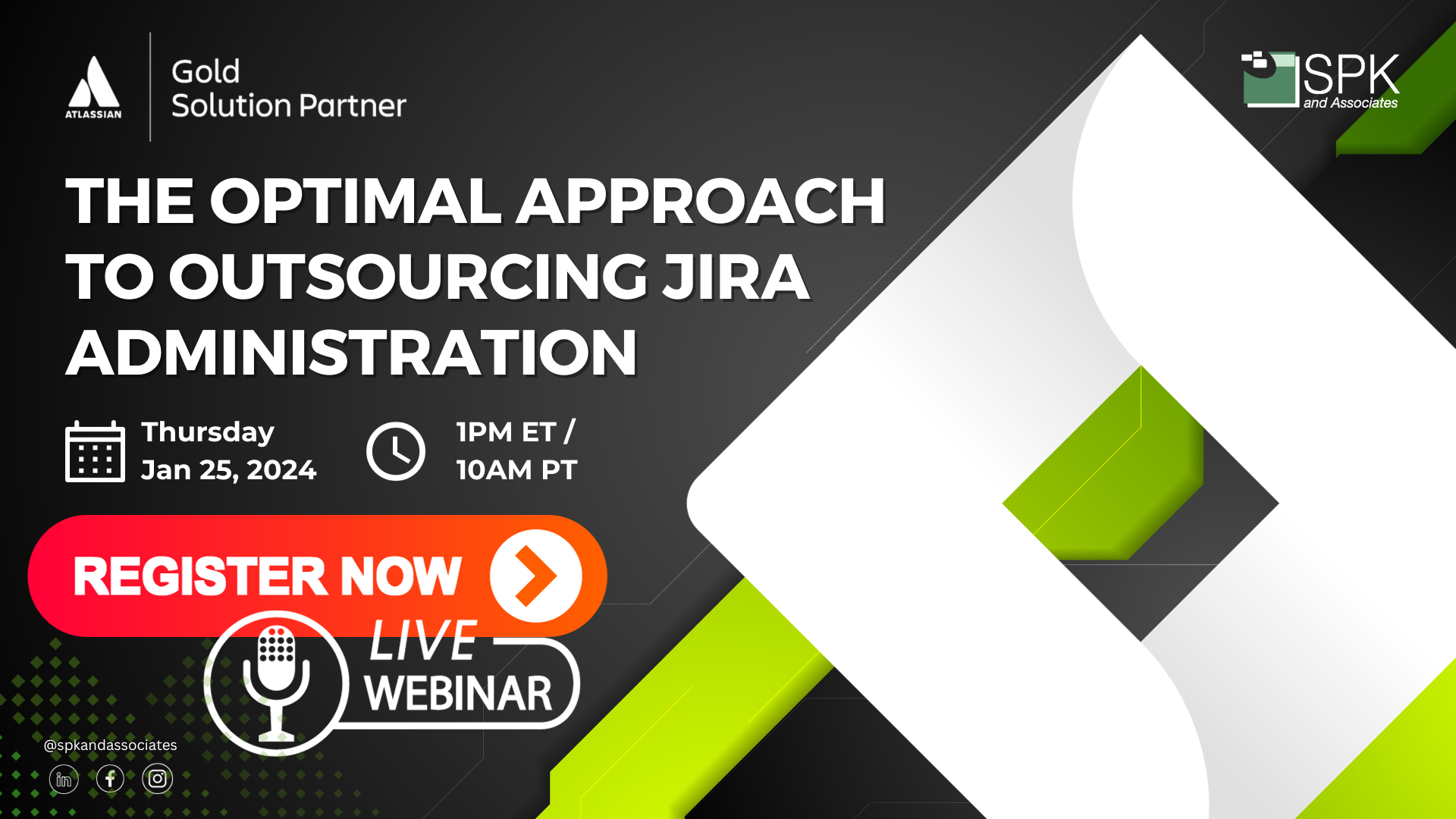 ATLASSIAN

Gold
Solution Partner

SPK
and Associates

THE OPTIMAL APPROACH TO OUTSOURCING JIRA ADMINISTRATION

Thursday
Jan 25, 2024

1PM ET /
10AM PT

REGISTER NOW

LIVE
WEBINAR

@spkandassociates